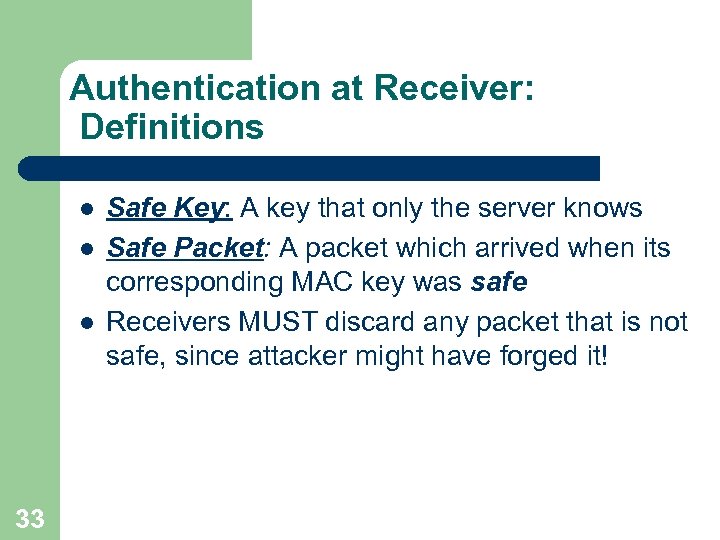 Authentication at Receiver: Definitions

- Safe Key: A key that only the server knows
- Safe Packet: A packet which arrived when its corresponding MAC key was safe
- Receivers MUST discard any packet that is not safe, since attacker might have forged it!

33